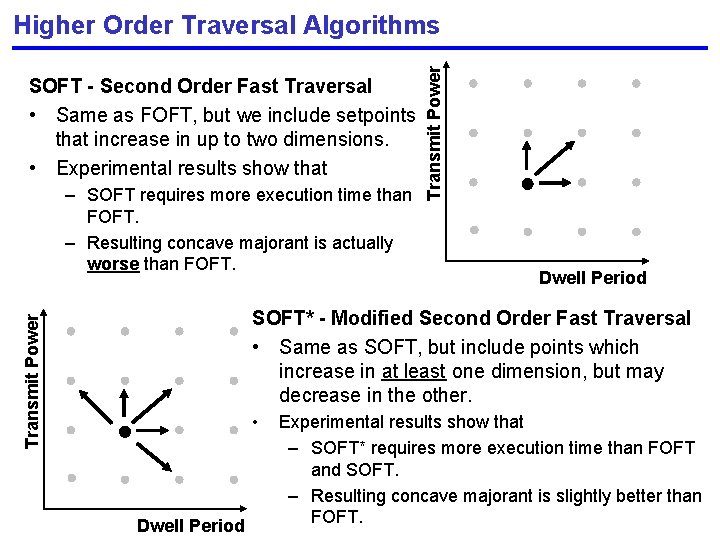 Higher Order Traversal Algorithms

SOFT - Second Order Fast Traversal
• Same as FOFT, but we include setpoints that increase in up to two dimensions.
• Experimental results show that
– SOFT requires more execution time than FOFT.
– Resulting concave majorant is actually worse than FOFT.

Transmit Power
Dwell Period

Transmit Power
Dwell Period

SOFT* - Modified Second Order Fast Traversal
• Same as SOFT, but include points which increase in at least one dimension, but may decrease in the other.
• Experimental results show that
– SOFT* requires more execution time than FOFT and SOFT.
– Resulting concave majorant is slightly better than FOFT.